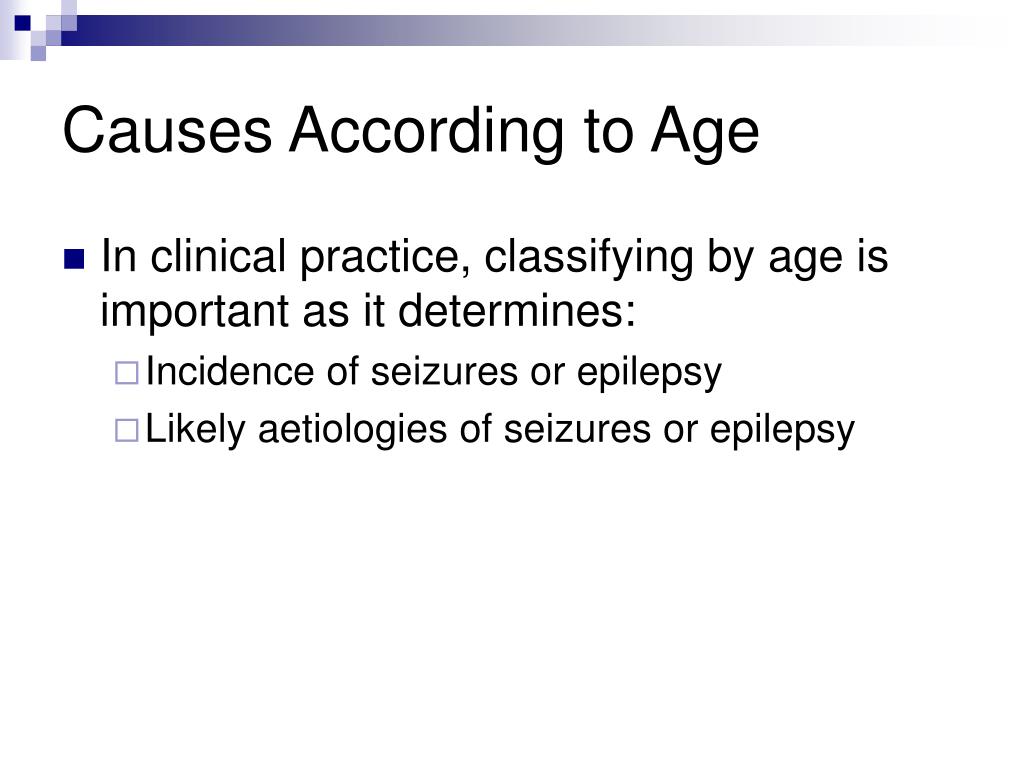 Causes According to Age

In clinical practice, classifying by age is important as it determines:

Incidence of seizures or epilepsy

Likely aetiologies of seizures or epilepsy